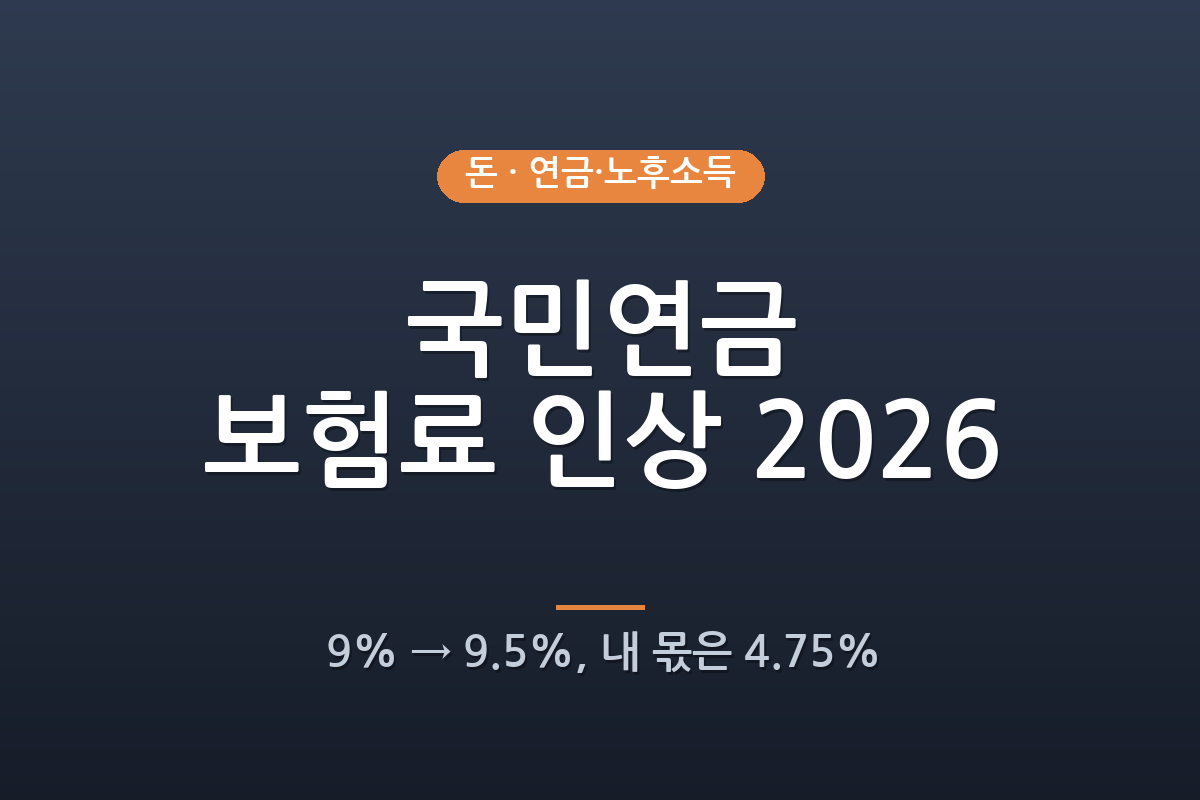 돈 · 연금·노후소득

국민연금
보험료 인상 2026

9% → 9.5%, 내 몫은 4.75%